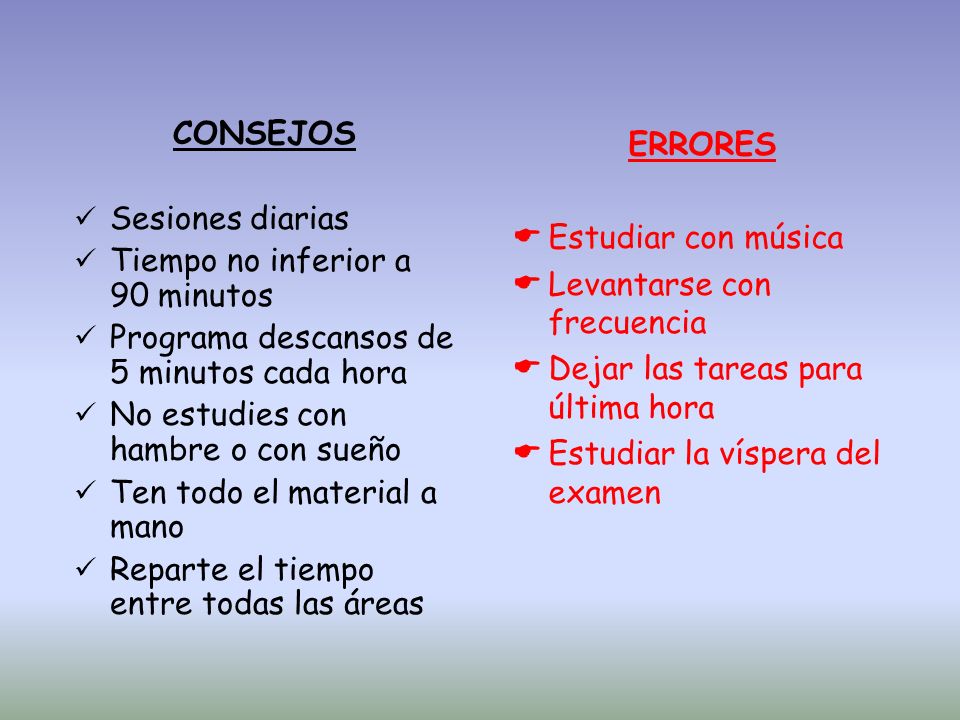 CONSEJOS

✓ Sesiones diarias
✓ Tiempo no inferior a 90 minutos
✓ Programa descansos de 5 minutos cada hora
✓ No estudies con hambre o con sueño
✓ Ten todo el material a mano
✓ Reparte el tiempo entre todas las áreas

ERRORES

☛ Estudiar con música
☛ Levantarse con frecuencia
☛ Dejar las tareas para última hora
☛ Estudiar la víspera del examen